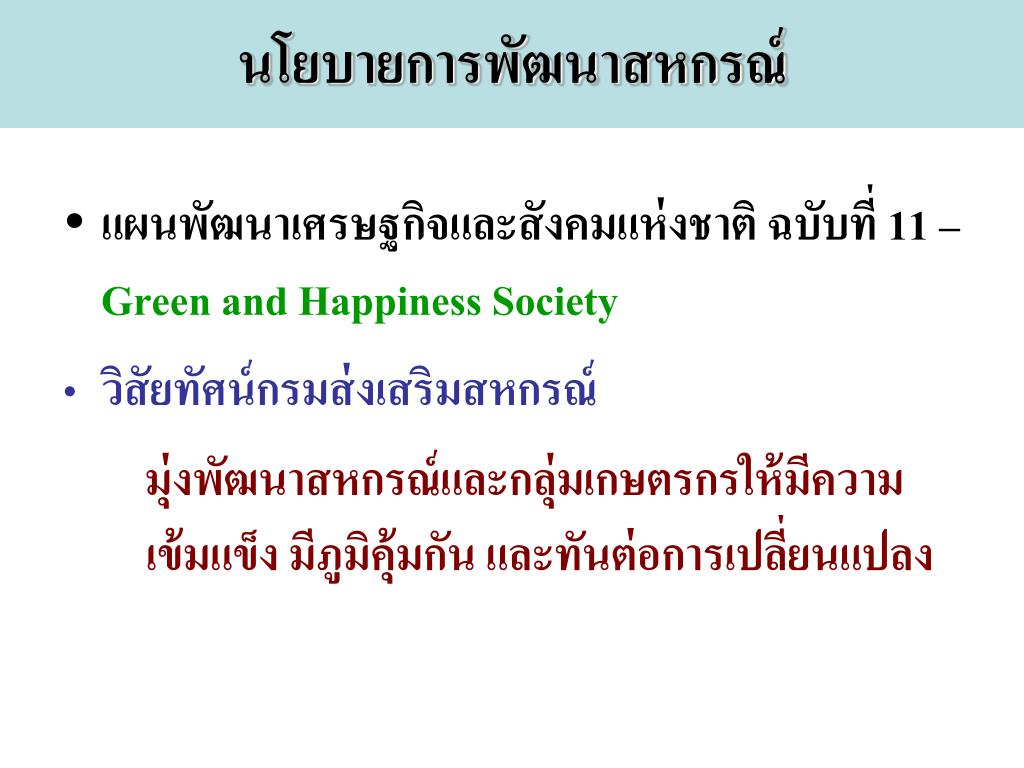 นโยบายการพัฒนาสหกรณ์

• แผนพัฒนาเศรษฐกิจและสังคมแห่งชาติ ฉบับที่ 11 – Green and Happiness Society

• วิสัยทัศน์กรมส่งเสริมสหกรณ์

มุ่งพัฒนาสหกรณ์และกลุ่มเกษตรกรให้มีความเข้มแข็ง มีภูมิคุ้มกัน และทันต่อการเปลี่ยนแปลง